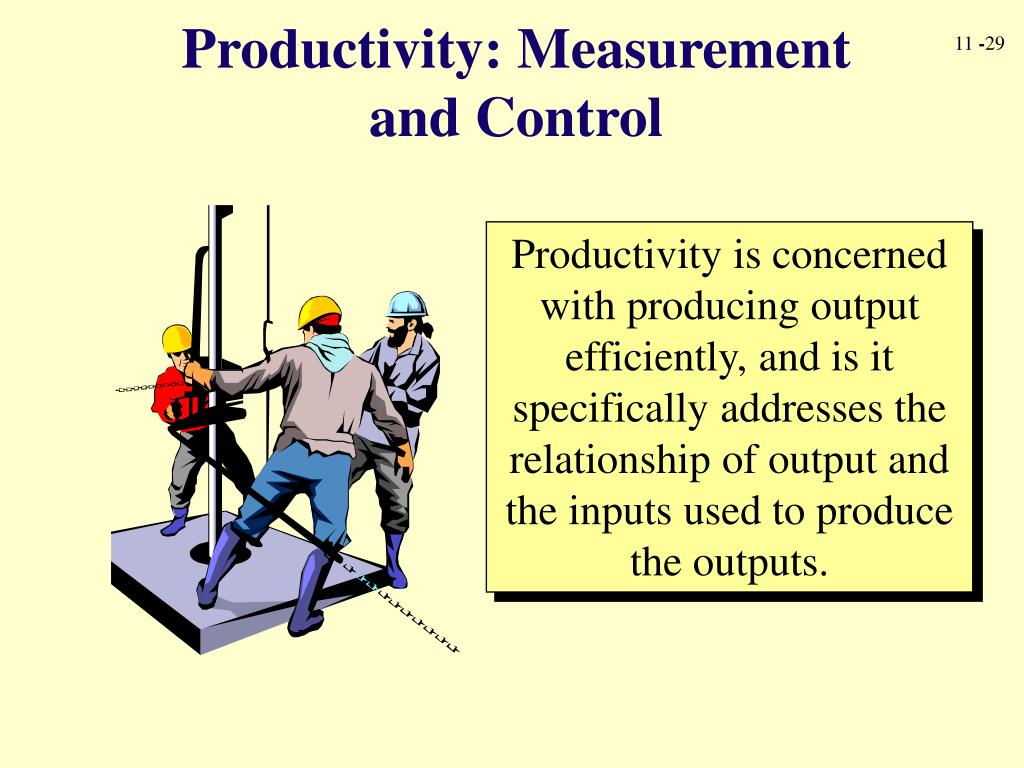 Productivity: Measurement and Control

11 -29

Productivity is concerned with producing output efficiently, and is it specifically addresses the relationship of output and the inputs used to produce the outputs.